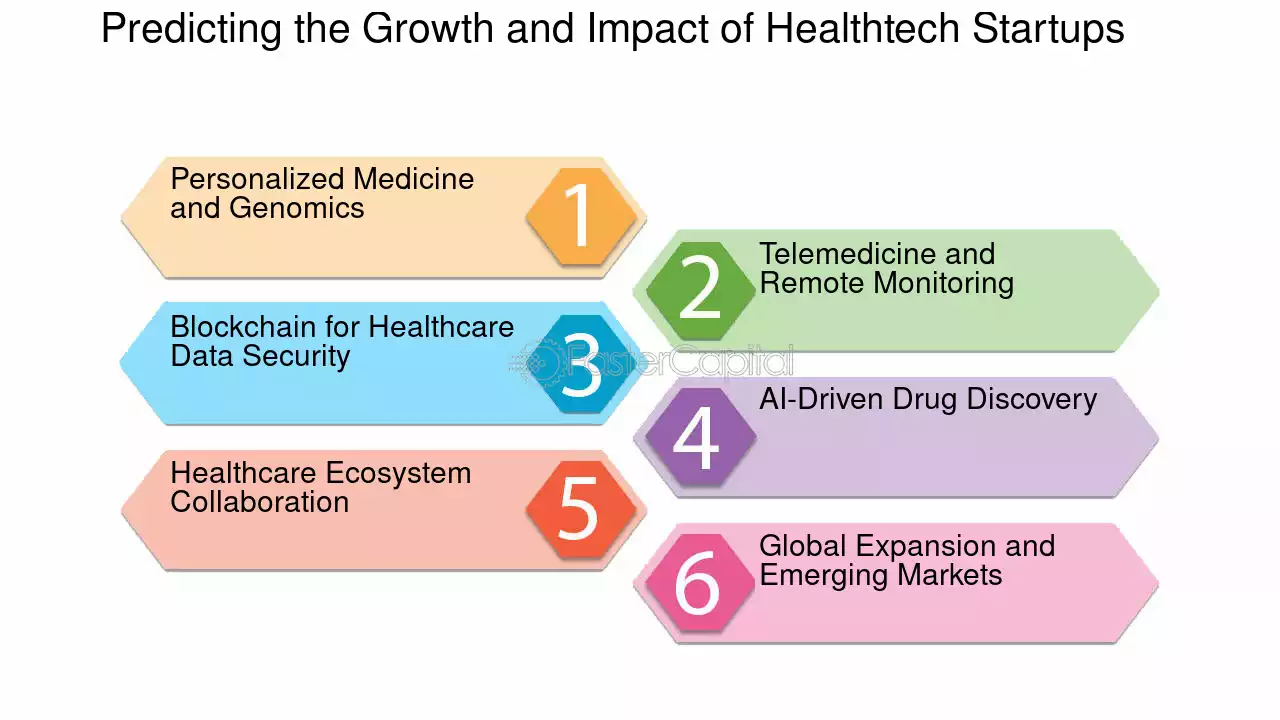 Predicting the Growth and Impact of Healthtech Startups

Personalized Medicine and Genomics
1

2
Telemedicine and Remote Monitoring

Blockchain for Healthcare Data Security
3

4
AI-Driven Drug Discovery

Healthcare Ecosystem Collaboration
5

6
Global Expansion and Emerging Markets

FasterCapital